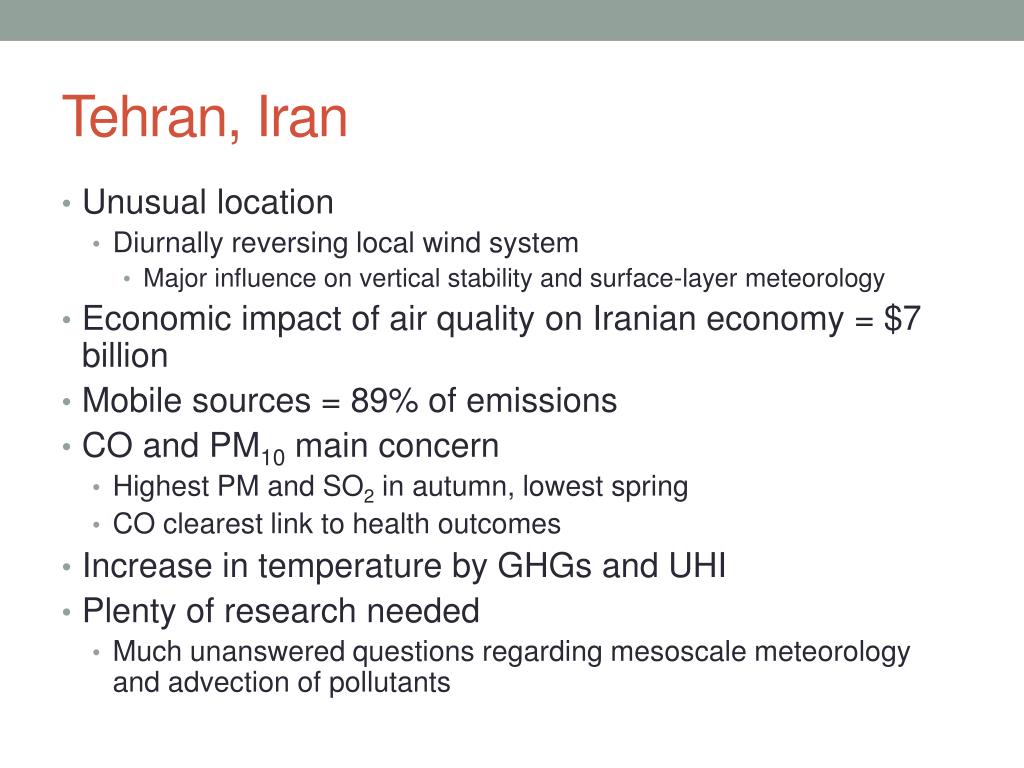 Tehran, Iran

• Unusual location
  • Diurnally reversing local wind system
    • Major influence on vertical stability and surface-layer meteorology
• Economic impact of air quality on Iranian economy = \$7 billion
• Mobile sources = 89% of emissions
• CO and $PM_{10}$ main concern
  • Highest PM and $SO_2$ in autumn, lowest spring
  • CO clearest link to health outcomes
• Increase in temperature by GHGs and UHI
• Plenty of research needed
  • Much unanswered questions regarding mesoscale meteorology and advection of pollutants